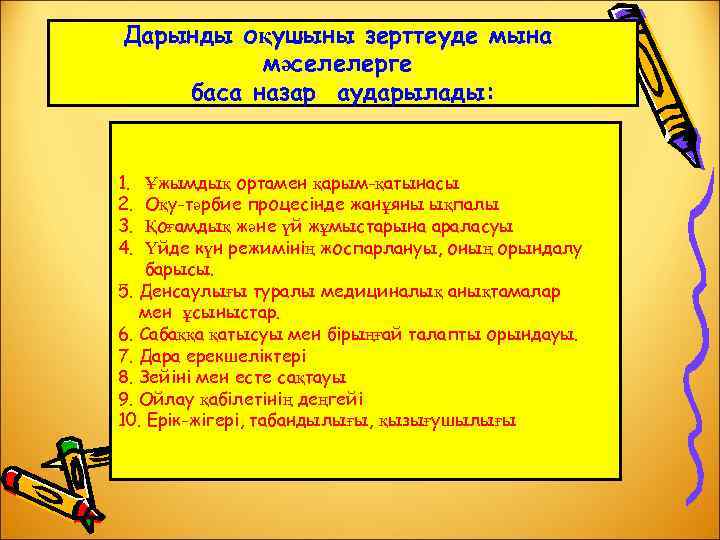 Дарынды оқушыны зерттеуде мына мәселелерге баса назар аударылады:

1. Ұжымдық ортамен қарым-қатынасы
2. Оқу-тәрбие процесінде жанұяны ықпалы
3. Қоғамдық және үй жұмыстарына араласуы
4. Үйде күн режимінің жоспарлануы, оның орындалу барысы.
5. Денсаулығы туралы медициналық анықтамалар мен ұсыныстар.
6. Сабаққа қатысуы мен бірыңғай талапты орындауы.
7. Дара ерекшеліктері
8. Зейіні мен есте сақтауы
9. Ойлау қабілетінің деңгейі
10. Ерік-жігері, табандылығы, қызығушылығы